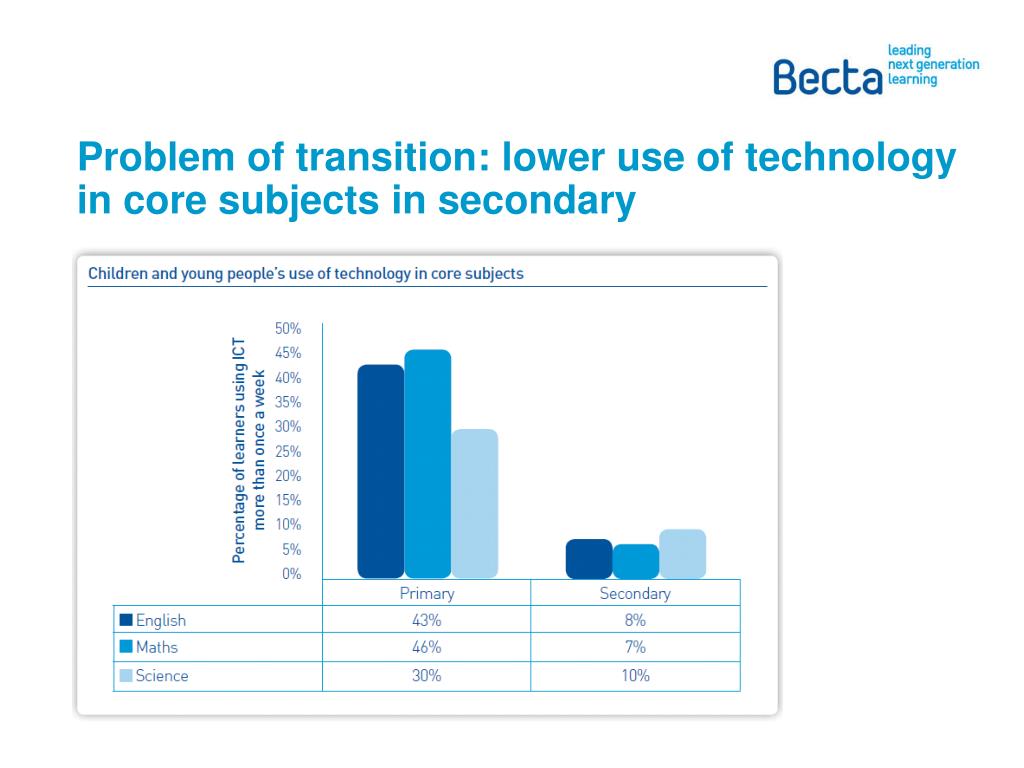 Becta leading next generation learning

Problem of transition: lower use of technology in core subjects in secondary

Children and young people's use of technology in core subjects

Percentage of learners using ICT more than once a week

50%
45%
40%
35%
30%
25%
20%
15%
10%
5%
0%

| | Primary | Secondary |
|---|---|---|
| English | 43% | 8% |
| Maths | 46% | 7% |
| Science | 30% | 10% |